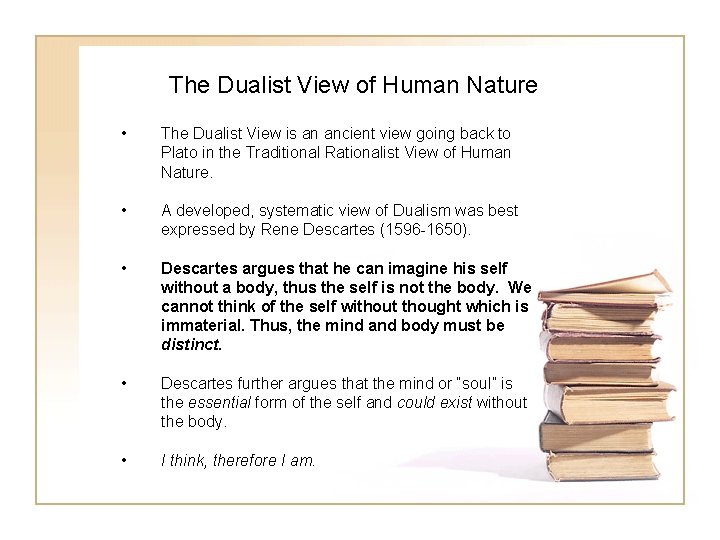 The Dualist View of Human Nature

• The Dualist View is an ancient view going back to Plato in the Traditional Rationalist View of Human Nature.

• A developed, systematic view of Dualism was best expressed by Rene Descartes (1596-1650).

• Descartes argues that he can imagine his self without a body, thus the self is not the body. We cannot think of the self without thought which is immaterial. Thus, the mind and body must be distinct.

• Descartes further argues that the mind or "soul" is the essential form of the self and could exist without the body.

• I think, therefore I am.